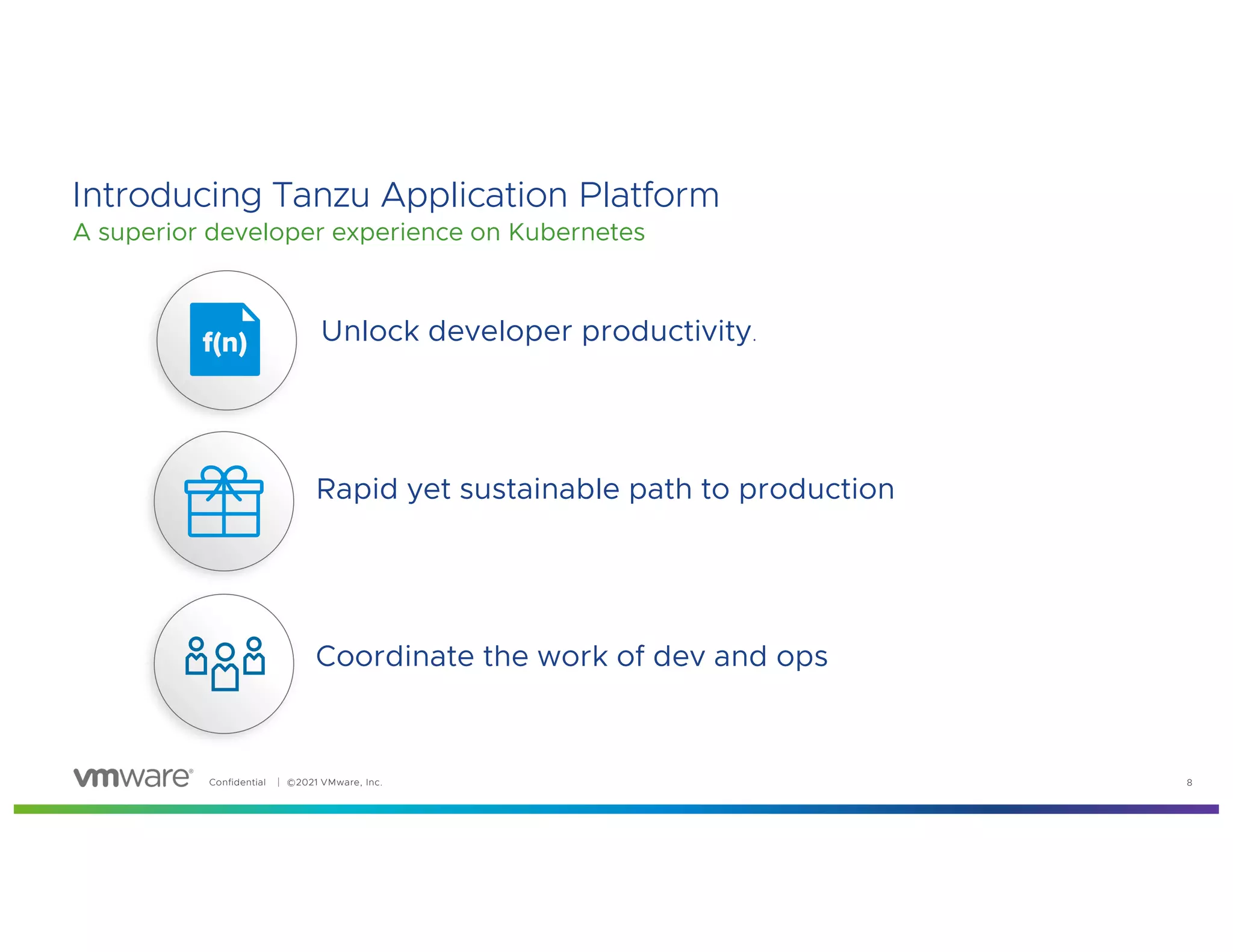 Introducing Tanzu Application Platform
A superior developer experience on Kubernetes

f(n)

Unlock developer productivity.

Rapid yet sustainable path to production

Coordinate the work of dev and ops

vmware® Confidential | ©2021 VMware, Inc. 8